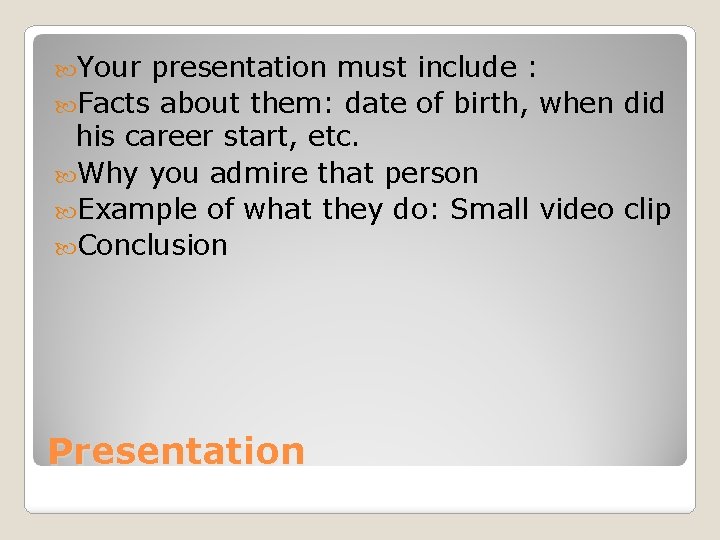 Your presentation must include :
Facts about them: date of birth, when did his career start, etc.
Why you admire that person
Example of what they do: Small video clip
Conclusion

Presentation